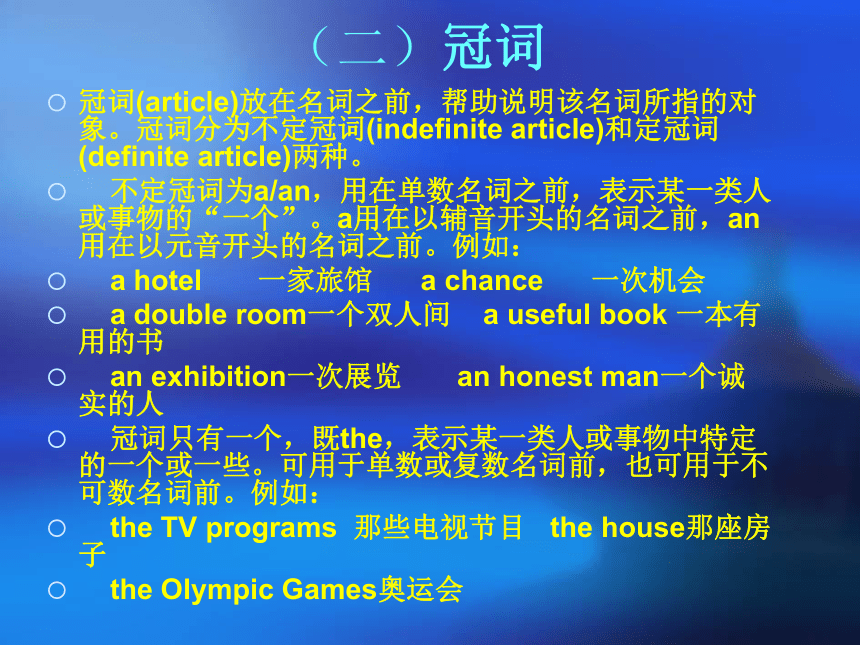 （二）冠词

○ 冠词(article)放在名词之前，帮助说明该名词所指的对象。冠词分为不定冠词(indefinite article)和定冠词(definite article)两种。

○ 不定冠词为a/an，用在单数名词之前，表示某一类人或事物的“一个”。a用在以辅音开头的名词之前，an用在以元音开头的名词之前。例如：

○ a hotel 一家旅馆 a chance 一次机会

○ a double room一个双人间 a useful book 一本有用的书

○ an exhibition一次展览 an honest man一个诚实的人

○ 冠词只有一个，既the，表示某一类人或事物中特定的一个或一些。可用于单数或复数名词前，也可用于不可数名词前。例如：

○ the TV programs 那些电视节目 the house那座房子

○ the Olympic Games奥运会